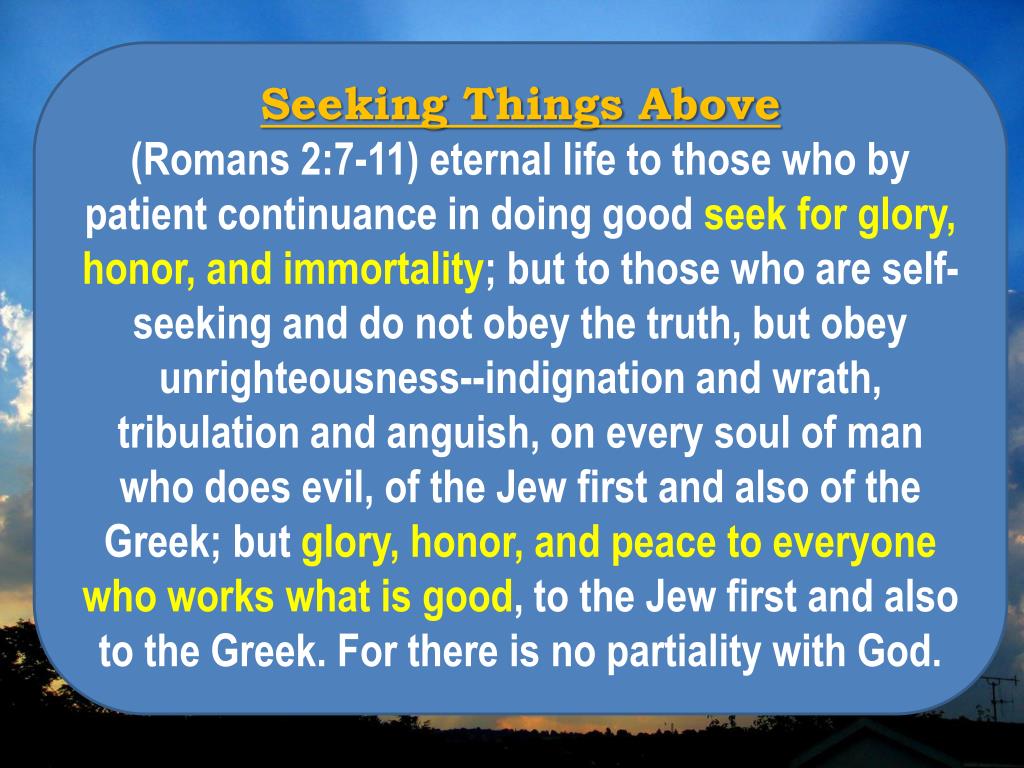 Seeking Things Above
(Romans 2:7-11) eternal life to those who by patient continuance in doing good seek for glory, honor, and immortality; but to those who are self-seeking and do not obey the truth, but obey unrighteousness--indignation and wrath, tribulation and anguish, on every soul of man who does evil, of the Jew first and also of the Greek; but glory, honor, and peace to everyone who works what is good, to the Jew first and also to the Greek. For there is no partiality with God.